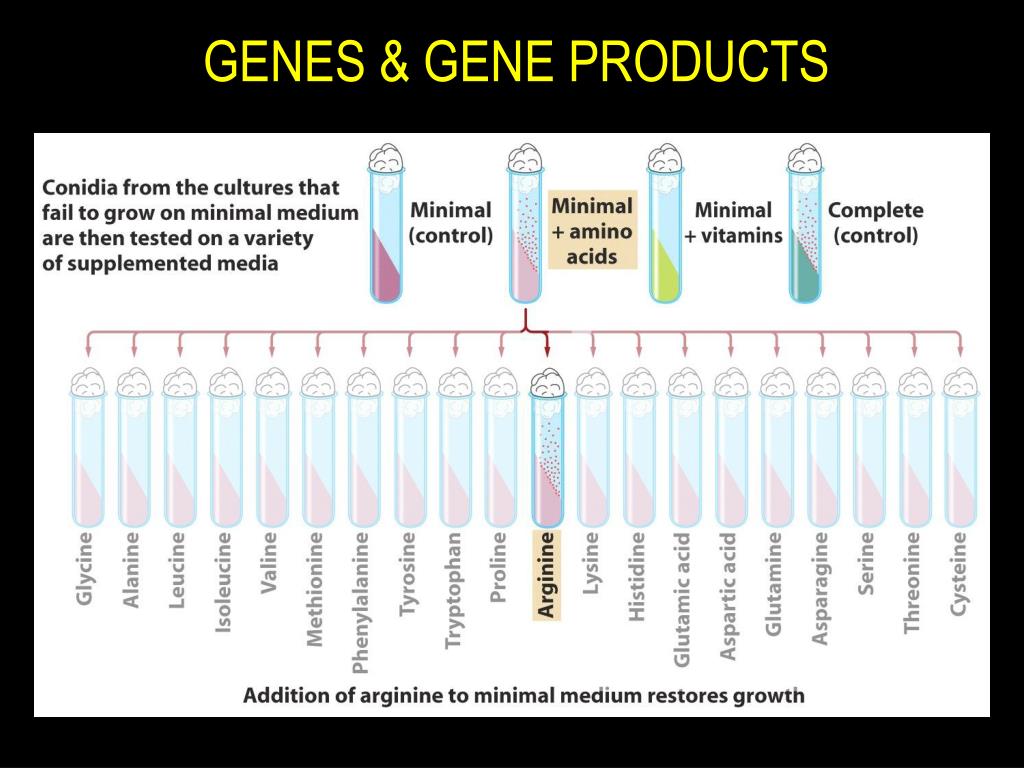 GENES & GENE PRODUCTS

Conidia from the cultures that fail to grow on minimal medium are then tested on a variety of supplemented media

Minimal (control)

Minimal + amino acids

Minimal + vitamins

Complete (control)

Glycine
Alanine
Leucine
Isoleucine
Valine
Methionine
Phenylalanine
Tyrosine
Tryptophan
Proline
Arginine
Lysine
Histidine
Glutamic acid
Aspartic acid
Glutamine
Asparagine
Serine
Threonine
Cysteine

Addition of arginine to minimal medium restores growth